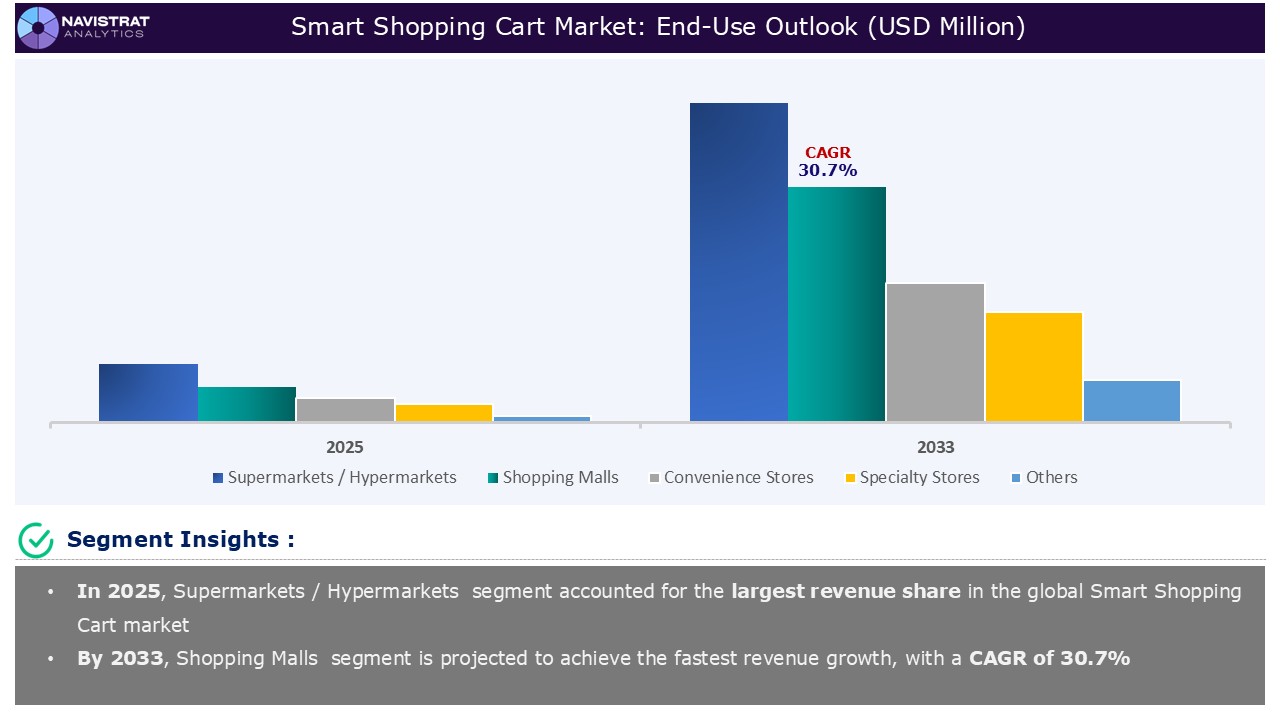 NAVISTRAT ANALYTICS

Smart Shopping Cart Market: End-Use Outlook (USD Million)

CAGR 30.7%

2025

2033

Supermarkets / Hypermarkets Shopping Malls Convenience Stores Specialty Stores Others

Segment Insights :

• In 2025, Supermarkets / Hypermarkets segment accounted for the largest revenue share in the global Smart Shopping Cart market

• By 2033, Shopping Malls segment is projected to achieve the fastest revenue growth, with a CAGR of 30.7%